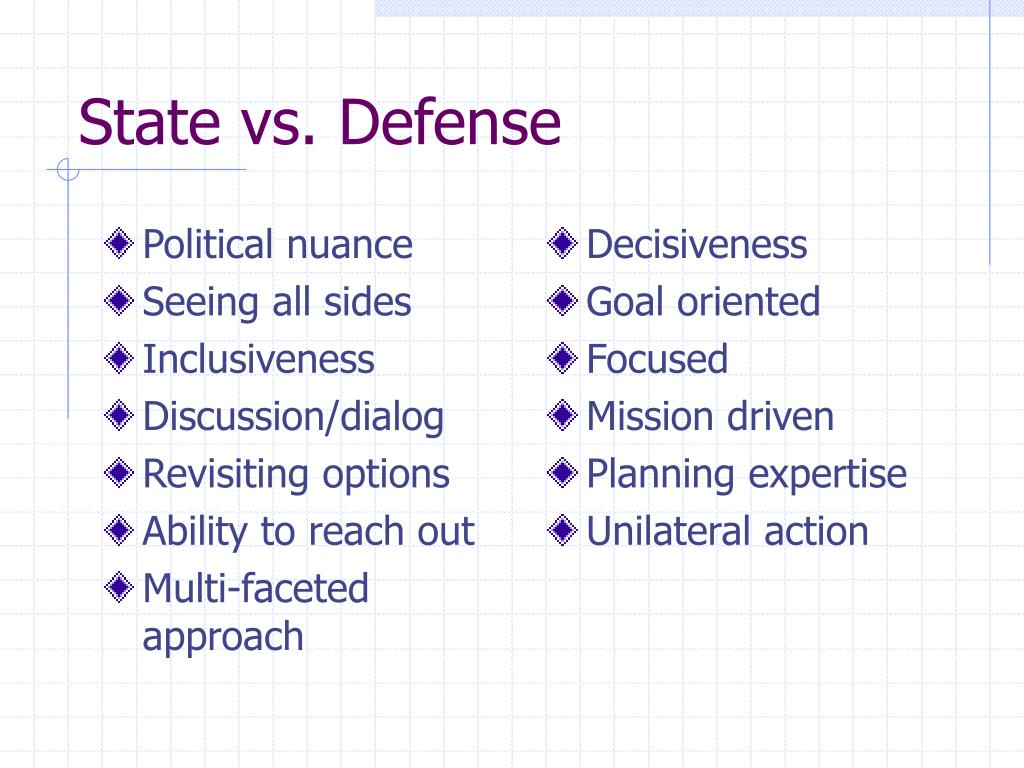 State vs. Defense

Political nuance
Seeing all sides
Inclusiveness
Discussion/dialog
Revisiting options
Ability to reach out
Multi-faceted approach

Decisiveness
Goal oriented
Focused
Mission driven
Planning expertise
Unilateral action